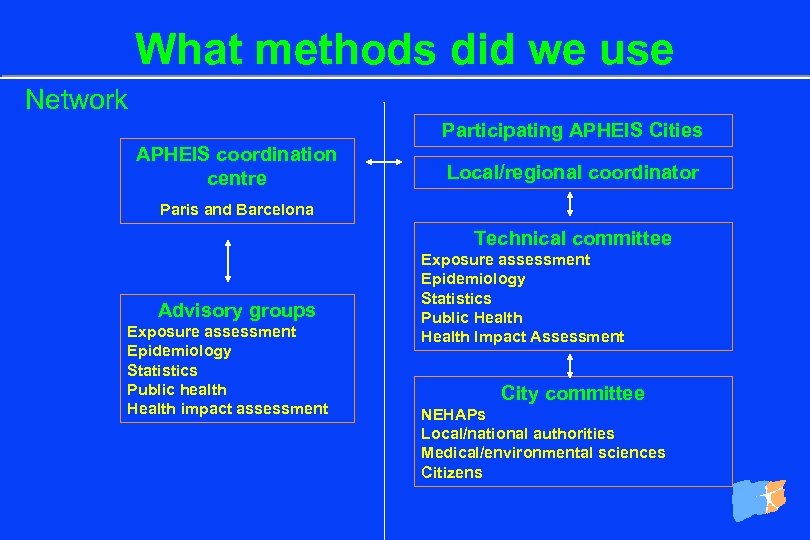 What methods did we use

Network

APHEIS coordination centre

Paris and Barcelona

Advisory groups
Exposure assessment
Epidemiology
Statistics
Public health
Health impact assessment

Participating APHEIS Cities

Local/regional coordinator

Technical committee
Exposure assessment
Epidemiology
Statistics
Public Health
Health Impact Assessment

City committee
NEHAPs
Local/national authorities
Medical/environmental sciences
Citizens